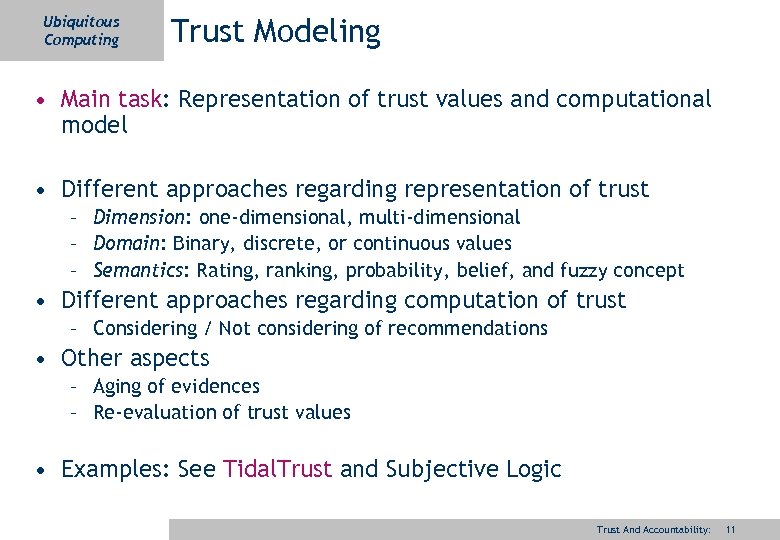 Ubiquitous Computing

Trust Modeling

• Main task: Representation of trust values and computational model

• Different approaches regarding representation of trust
– Dimension: one-dimensional, multi-dimensional
– Domain: Binary, discrete, or continuous values
– Semantics: Rating, ranking, probability, belief, and fuzzy concept
• Different approaches regarding computation of trust
– Considering / Not considering of recommendations
• Other aspects
– Aging of evidences
– Re-evaluation of trust values

• Examples: See TidalTrust and Subjective Logic

Trust And Accountability: 11